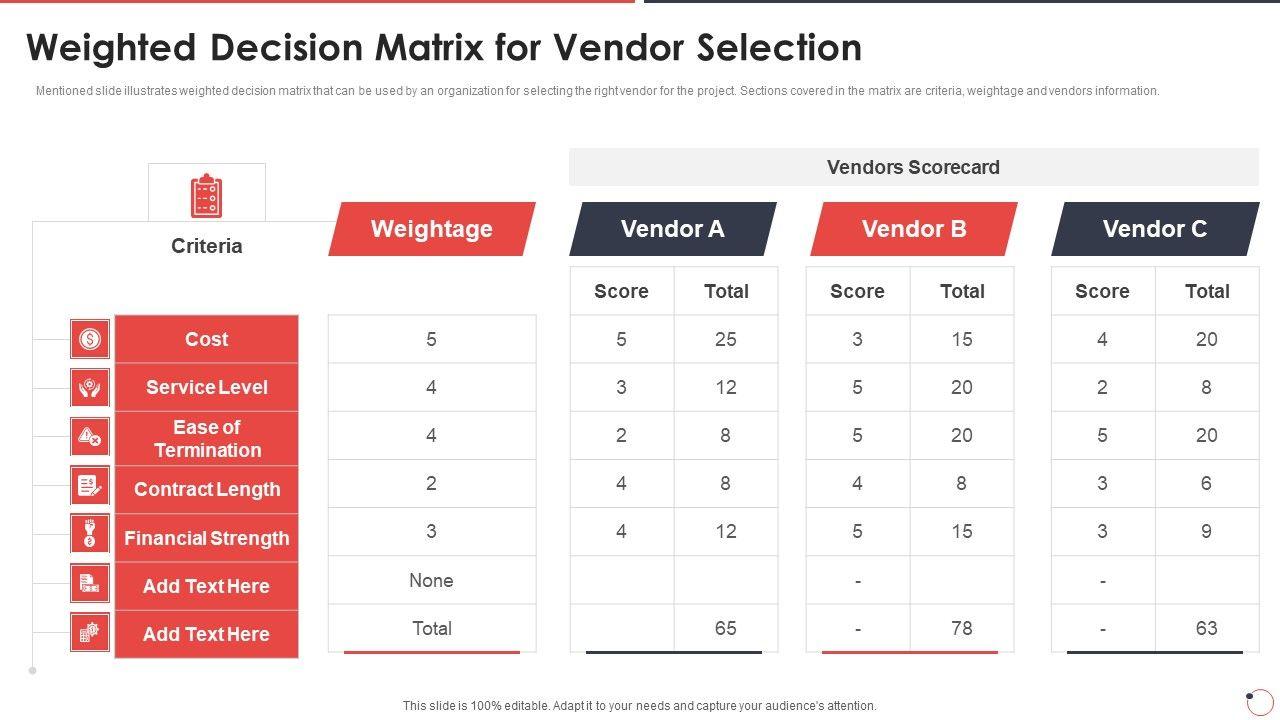 Weighted Decision Matrix for Vendor Selection

Mentioned slide illustrates weighted decision matrix that can be used by an organization for selecting the right vendor for the project. Sections covered in the matrix are criteria, weightage and vendors information.

Vendors Scorecard

| Criteria | Weightage | Vendor A Score | Vendor A Total | Vendor B Score | Vendor B Total | Vendor C Score | Vendor C Total |
|---|---|---|---|---|---|---|---|
| Cost | 5 | 5 | 25 | 3 | 15 | 4 | 20 |
| Service Level | 4 | 3 | 12 | 5 | 20 | 2 | 8 |
| Ease of Termination | 4 | 2 | 8 | 5 | 20 | 5 | 20 |
| Contract Length | 2 | 4 | 8 | 4 | 8 | 3 | 6 |
| Financial Strength | 3 | 4 | 12 | 5 | 15 | 3 | 9 |
| Add Text Here | None | | | - | | - | |
| Add Text Here | Total | | 65 | - | 78 | - | 63 |

This slide is 100% editable. Adapt it to your needs and capture your audience's attention.